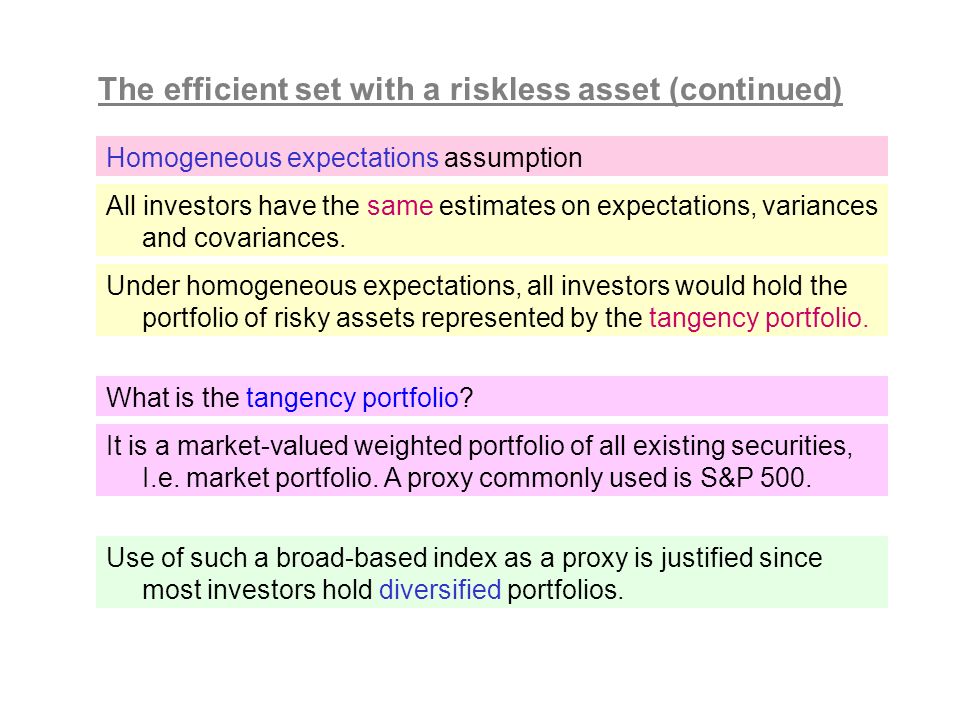 The efficient set with a riskless asset (continued)

Homogeneous expectations assumption

All investors have the same estimates on expectations, variances and covariances.

Under homogeneous expectations, all investors would hold the portfolio of risky assets represented by the tangency portfolio.

What is the tangency portfolio?

It is a market-valued weighted portfolio of all existing securities, I.e. market portfolio. A proxy commonly used is S&P 500.

Use of such a broad-based index as a proxy is justified since most investors hold diversified portfolios.